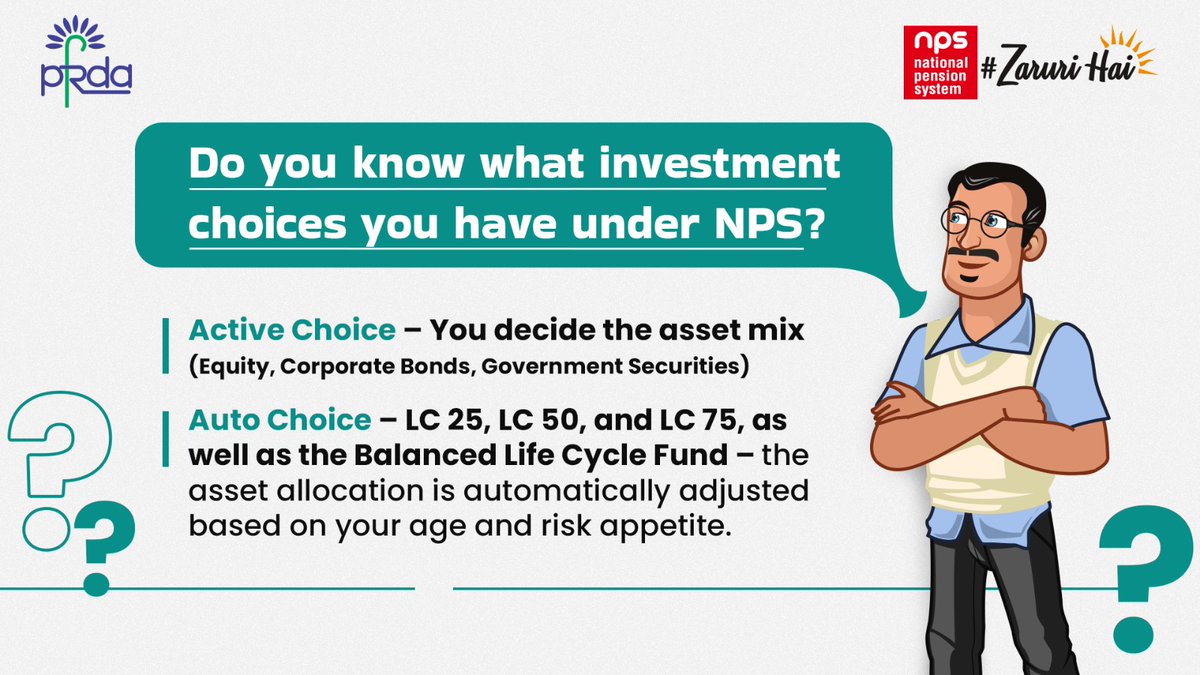 pfrda

nps national pension system #Zaruri Hai

Do you know what investment choices you have under NPS?

Active Choice – You decide the asset mix (Equity, Corporate Bonds, Government Securities)

Auto Choice – LC 25, LC 50, and LC 75, as well as the Balanced Life Cycle Fund – the asset allocation is automatically adjusted based on your age and risk appetite.

?
?
?